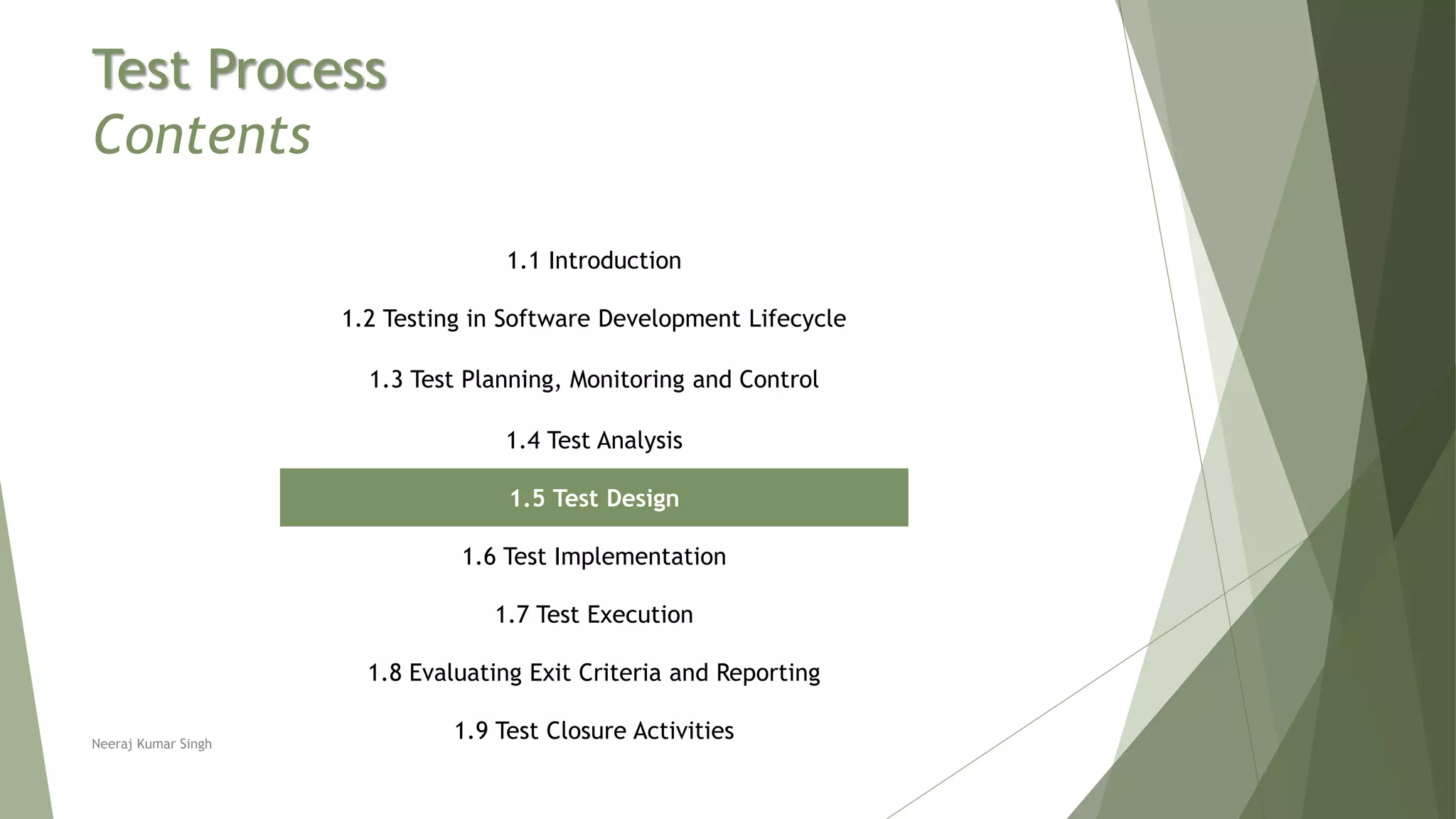 Test Process
Contents

1.1 Introduction

1.2 Testing in Software Development Lifecycle

1.3 Test Planning, Monitoring and Control

1.4 Test Analysis

1.5 Test Design

1.6 Test Implementation

1.7 Test Execution

1.8 Evaluating Exit Criteria and Reporting

1.9 Test Closure Activities

Neeraj Kumar Singh